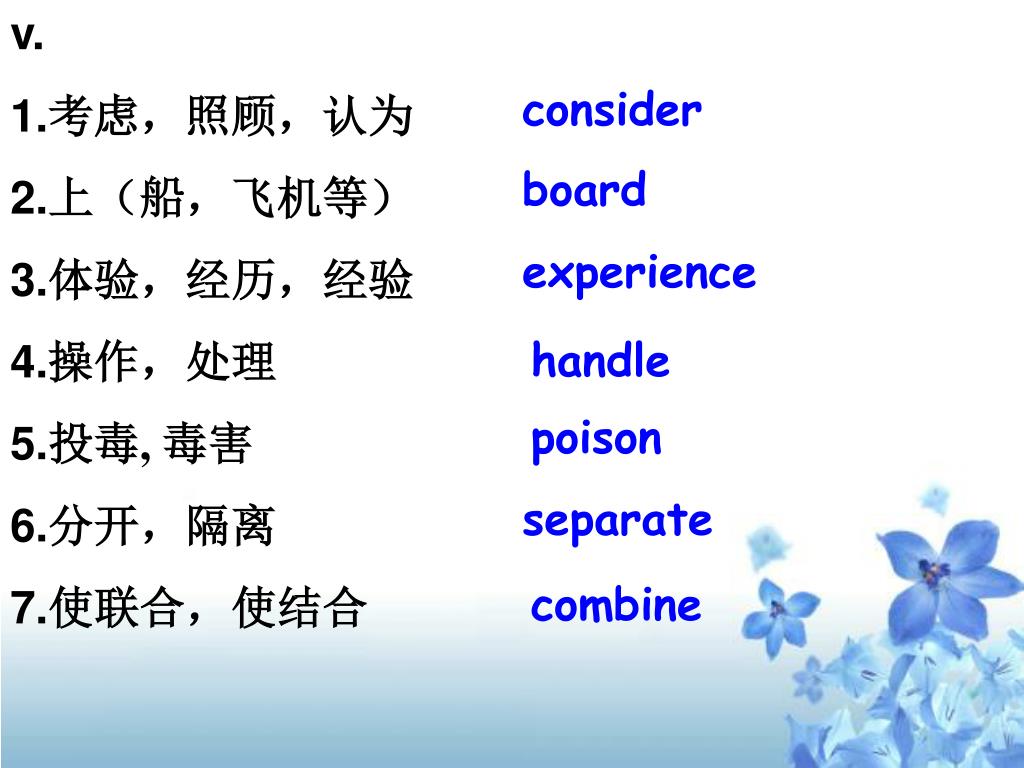 v.

1.考虑，照顾，认为 consider

2.上（船，飞机等） board

3.体验，经历，经验 experience

4.操作，处理 handle

5.投毒, 毒害 poison

6.分开，隔离 separate

7.使联合，使结合 combine